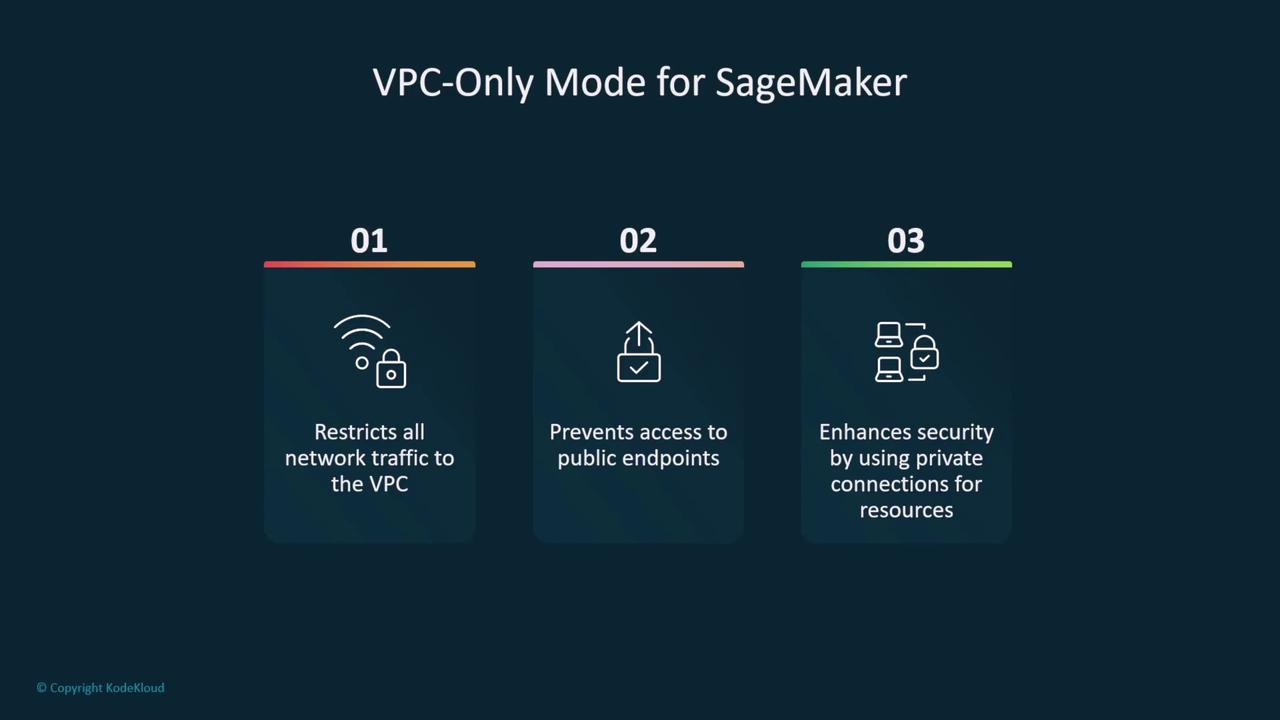 VPC-Only Mode for SageMaker

01

Restricts all network traffic to the VPC

02

Prevents access to public endpoints

03

Enhances security by using private connections for resources

© Copyright KodeKloud